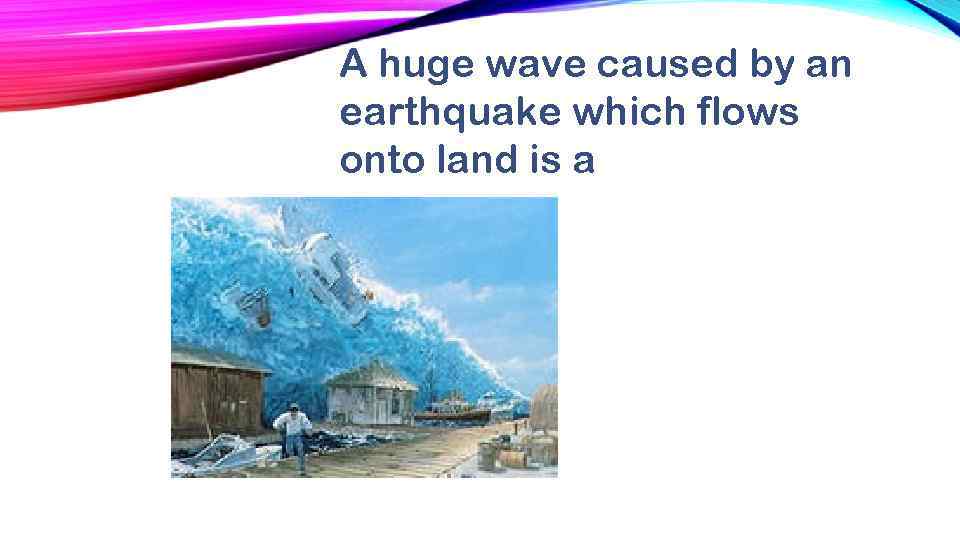 A huge wave caused by an earthquake which flows onto land is a